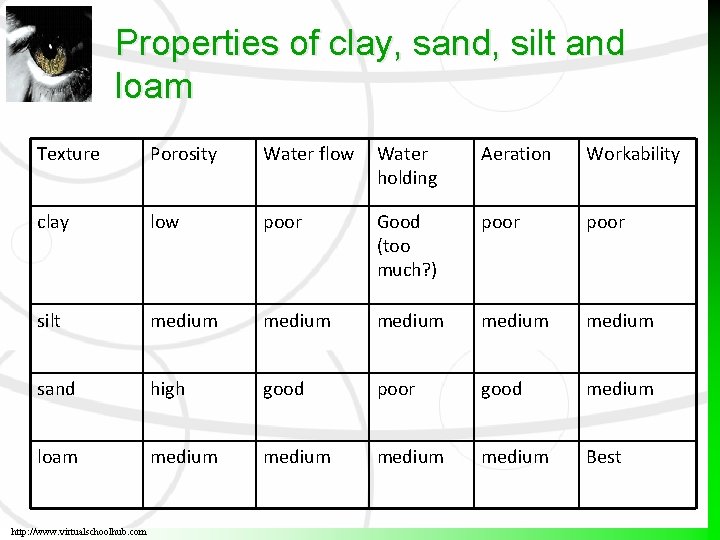 Properties of clay, sand, silt and loam

| Texture | Porosity | Water flow | Water holding | Aeration | Workability |
|---|---|---|---|---|---|
| clay | low | poor | Good (too much?) | poor | poor |
| silt | medium | medium | medium | medium | medium |
| sand | high | good | poor | good | medium |
| loam | medium | medium | medium | medium | Best |

http://www.virtualschoolhub.com